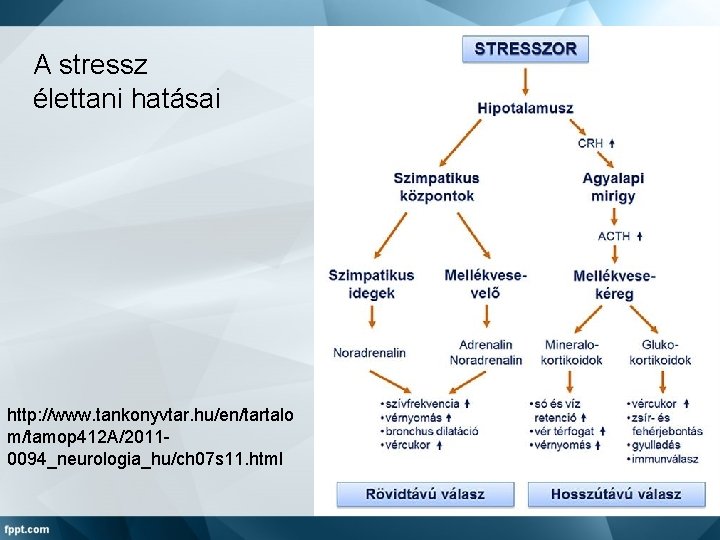 A stressz élettani hatásai

http://www.tankonyvtar.hu/en/tartalom/tamop412A/2011-0094_neurologia_hu/ch07s11.html

STRESSZOR

Hipotalamusz

CRH ↑

Szimpatikus központok

Agyalapi mirigy

ACTH ↑

Szimpatikus idegek

Mellékvese-velő

Mellékvese-kéreg

Noradrenalin

Adrenalin Noradrenalin

Mineralo-kortikoidok

Gluko-kortikoidok

•szívfrekvencia ↑
•vérnyomás ↑
•bronchus dilatáció
•vércukor ↑

•só és víz retenció ↑
•vér térfogat ↑
•vérnyomás ↑

•vércukor ↑
•zsír- és fehérjebontás
•gyulladás
•immunválasz

Rövidtávú válasz

Hosszútávú válasz

fppt.com